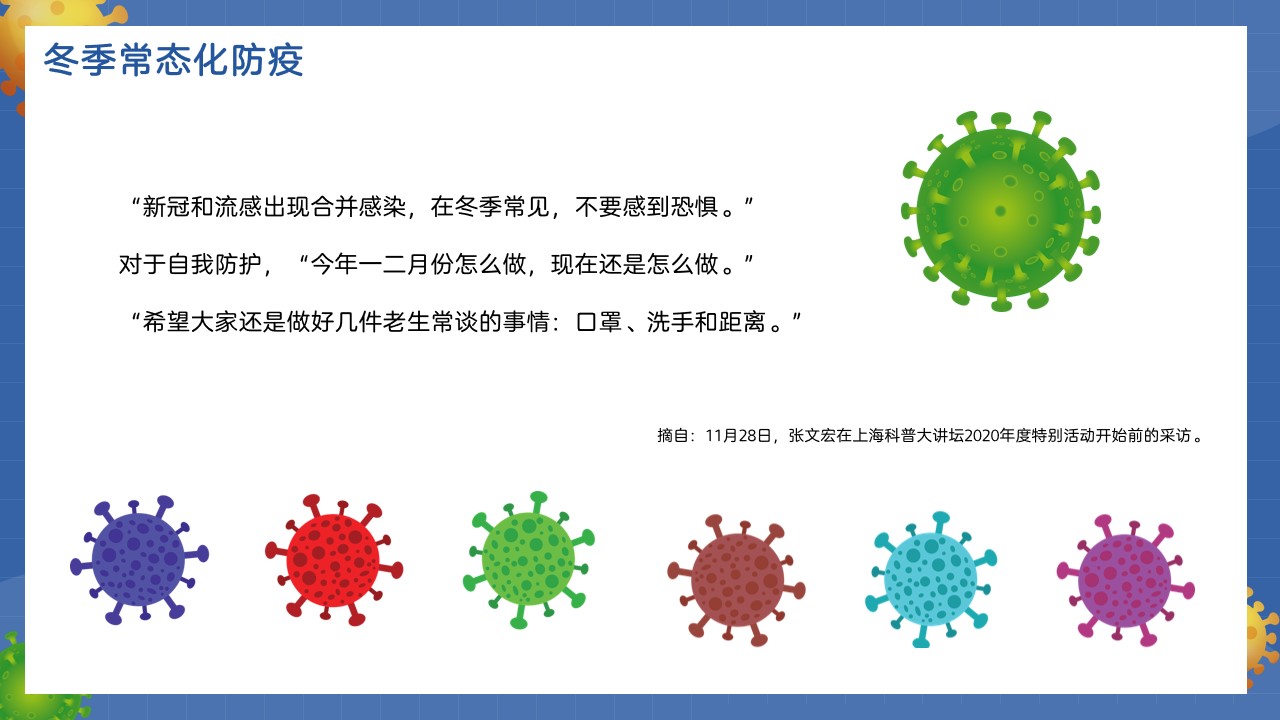 冬季常态化防疫

“新冠和流感出现合并感染，在冬季常见，不要感到恐惧。”

对于自我防护，“今年一二月份怎么做，现在还是怎么做。”

“希望大家还是做好几件老生常谈的事情：口罩、洗手和距离。”

摘自：11月28日，张文宏在上海科普大讲坛2020年度特别活动开始前的采访。